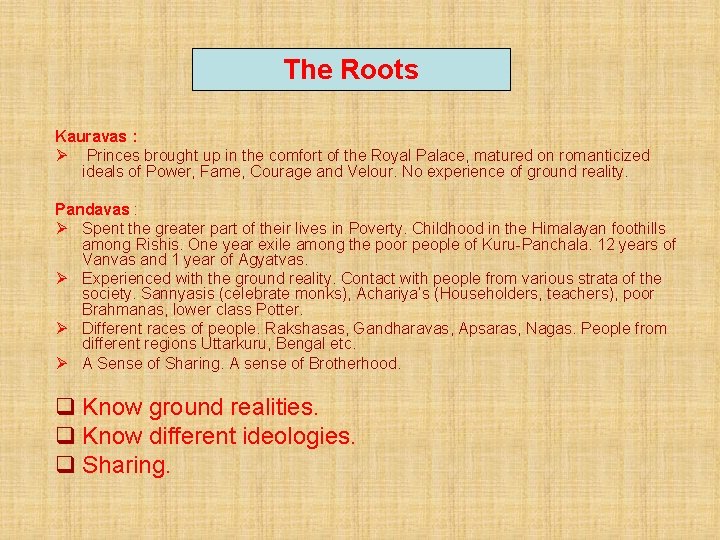 The Roots

Kauravas :
➢ Princes brought up in the comfort of the Royal Palace, matured on romanticized ideals of Power, Fame, Courage and Velour. No experience of ground reality.

Pandavas :
➢ Spent the greater part of their lives in Poverty. Childhood in the Himalayan foothills among Rishis. One year exile among the poor people of Kuru-Panchala. 12 years of Vanvas and 1 year of Agyatvas.
➢ Experienced with the ground reality. Contact with people from various strata of the society. Sannyasis (celebrate monks), Achariya's (Householders, teachers), poor Brahmanas, lower class Potter.
➢ Different races of people. Rakshasas, Gandharavas, Apsaras, Nagas. People from different regions Uttarkuru, Bengal etc.
➢ A Sense of Sharing. A sense of Brotherhood.

❑ Know ground realities.
❑ Know different ideologies.
❑ Sharing.